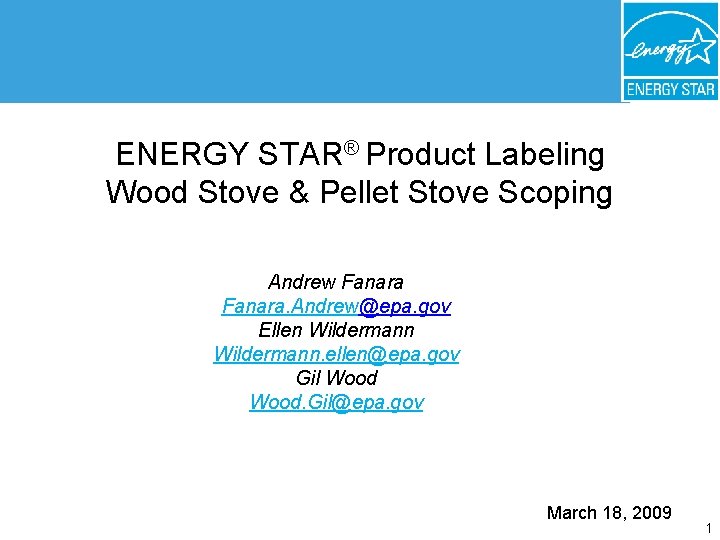 energy
ENERGY STAR

ENERGY STAR® Product Labeling
Wood Stove & Pellet Stove Scoping

Andrew Fanara
Fanara.Andrew@epa.gov
Ellen Wildermann
Wildermann.ellen@epa.gov
Gil Wood
Wood.Gil@epa.gov

March 18, 2009

1